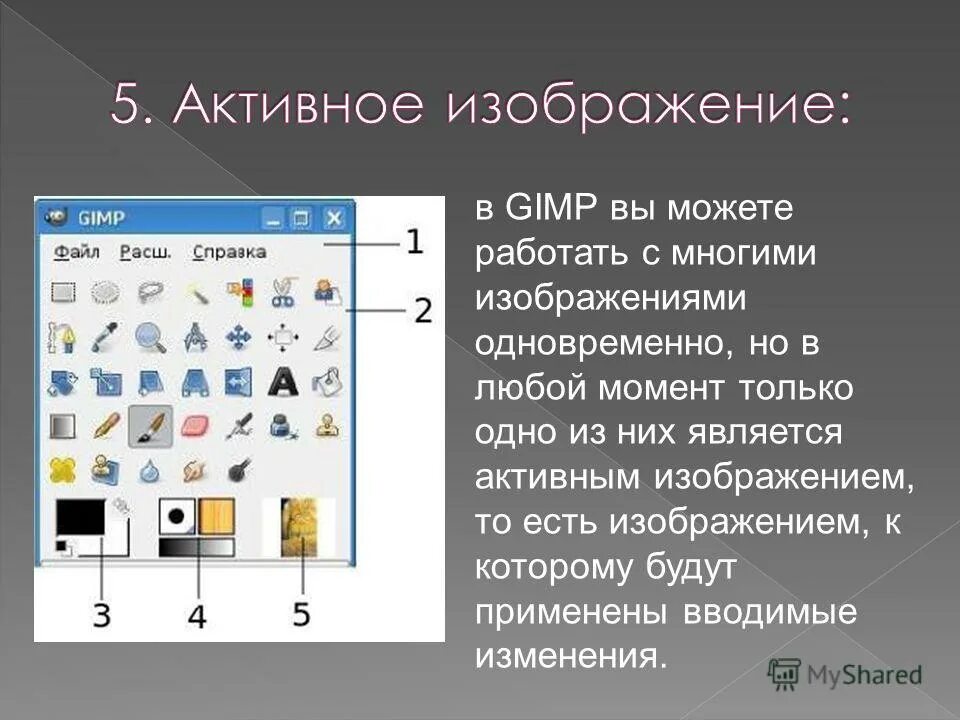 5. Активное изображение:

GIMP

Файл Расш. Справка

1
2
3
4
5

в GIMP вы можете работать с многими изображениями одновременно, но в любой момент только одно из них является активным изображением, то есть изображением, к которому будут применены вводимые изменения.

MyShared